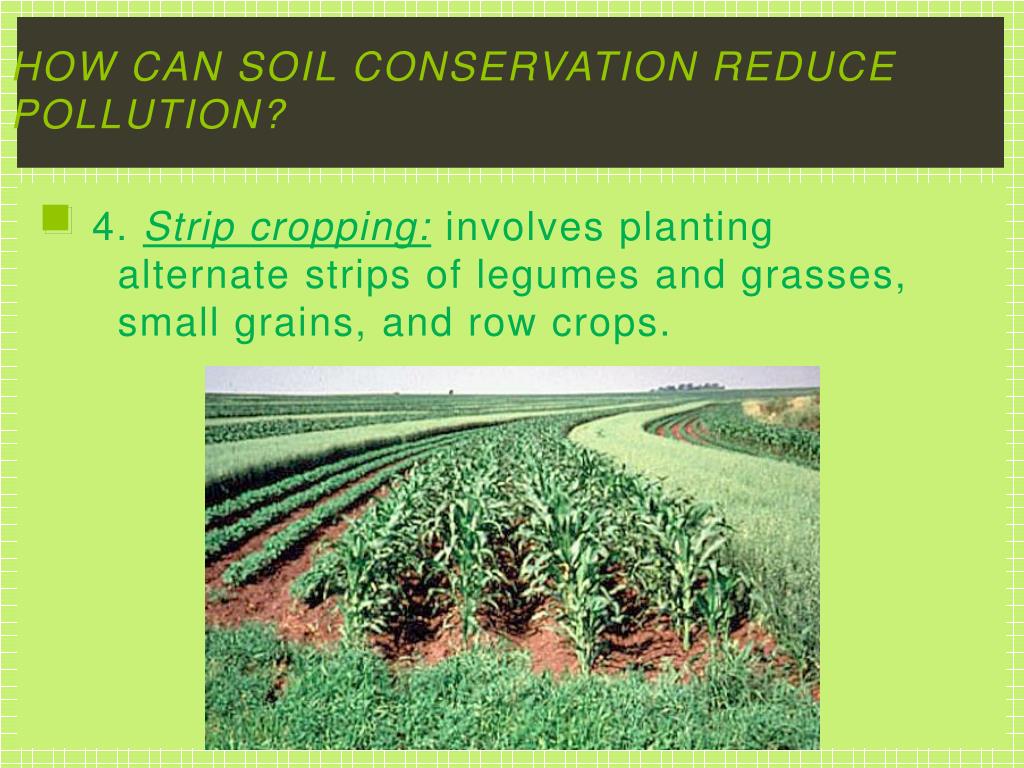 HOW CAN SOIL CONSERVATION REDUCE POLLUTION?

4. Strip cropping: involves planting alternate strips of legumes and grasses, small grains, and row crops.